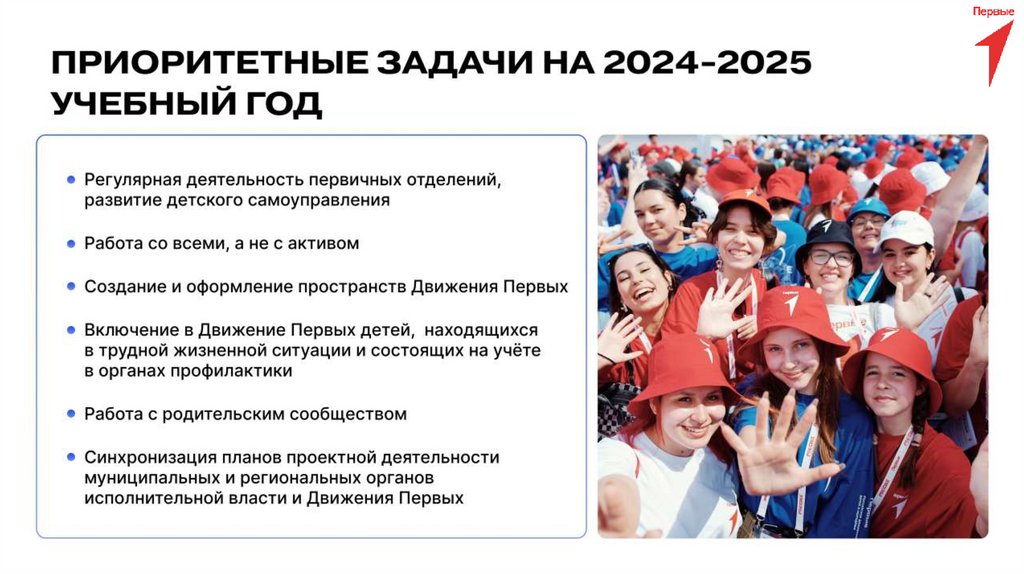 Первые

ПРИОРИТЕТНЫЕ ЗАДАЧИ НА 2024-2025 УЧЕБНЫЙ ГОД

• Регулярная деятельность первичных отделений, развитие детского самоуправления

• Работа со всеми, а не с активом

• Создание и оформление пространств Движения Первых

• Включение в Движение Первых детей, находящихся в трудной жизненной ситуации и состоящих на учёте в органах профилактики

• Работа с родительским сообществом

• Синхронизация планов проектной деятельности муниципальных и региональных органов исполнительной власти и Движения Первых